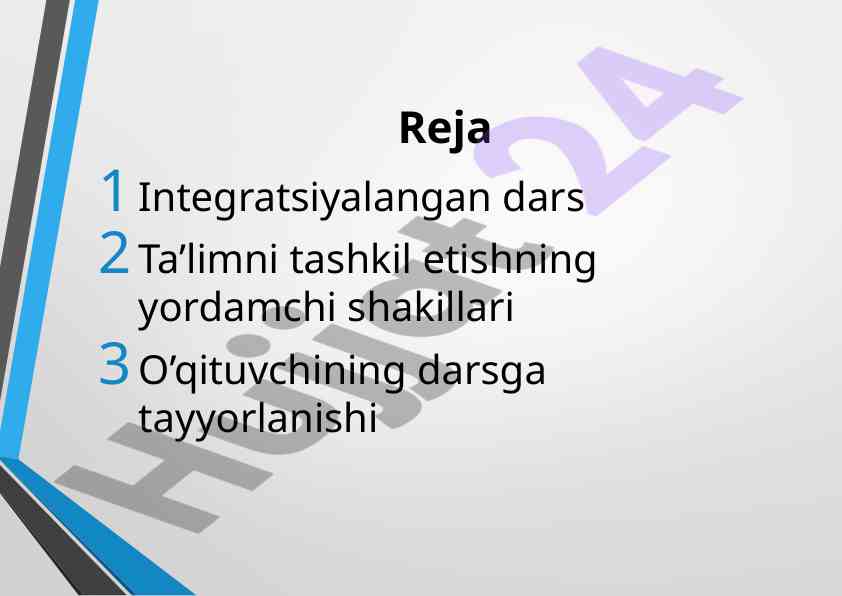 Reja

1 Integratsiyalangan dars

2 Ta’limni tashkil etishning yordamchi shakillari

3 O’qituvchining darsga tayyorlanishi

Hujjat24